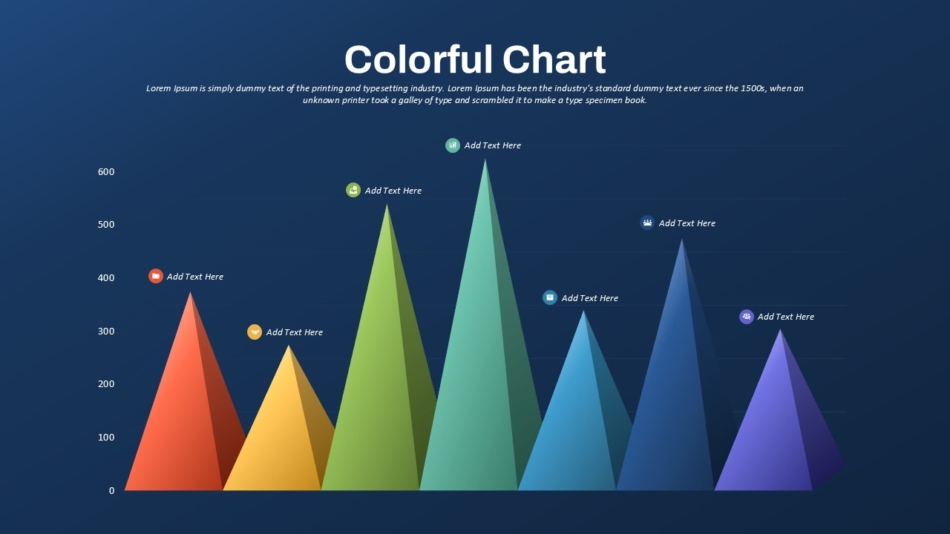 Colorful Chart

Lorem Ipsum is simply dummy text of the printing and typesetting industry. Lorem Ipsum has been the industry's standard dummy text ever since the 1500s, when an unknown printer took a galley of type and scrambled it to make a type specimen book.

600
500
400
300
200
100
0

Add Text Here
Add Text Here
Add Text Here
Add Text Here
Add Text Here
Add Text Here
Add Text Here